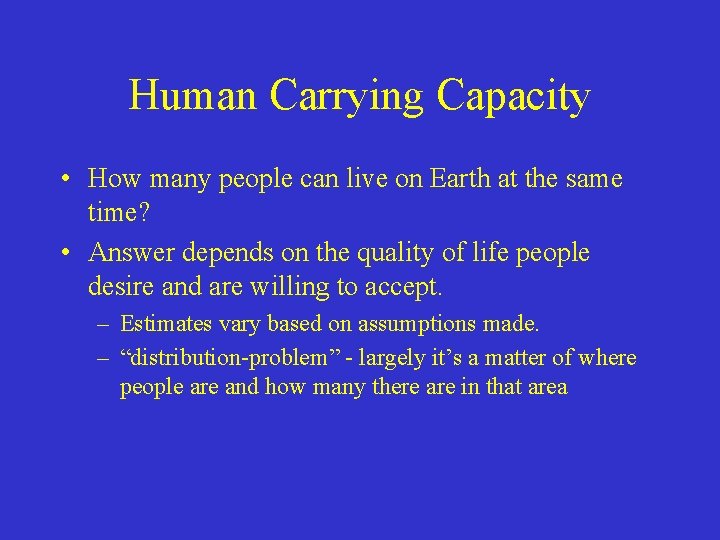 Human Carrying Capacity

• How many people can live on Earth at the same time?

• Answer depends on the quality of life people desire and are willing to accept.

– Estimates vary based on assumptions made.

– “distribution-problem” - largely it’s a matter of where people are and how many there are in that area